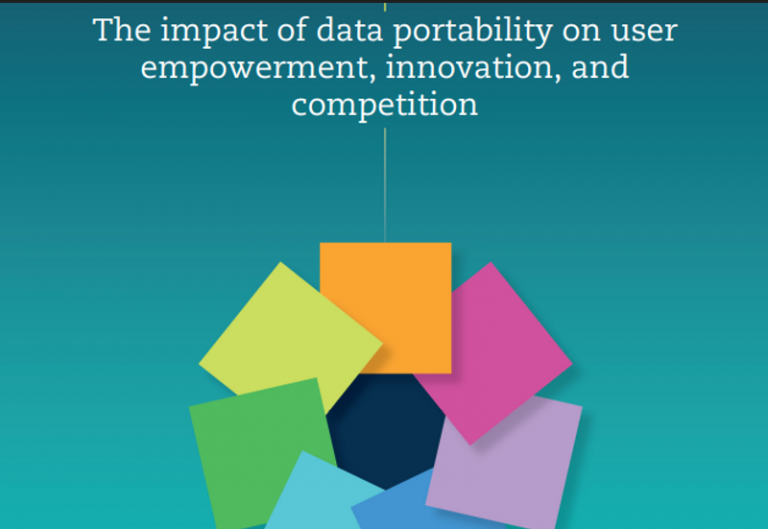 The impact of data portability on user empowerment, innovation, and competition